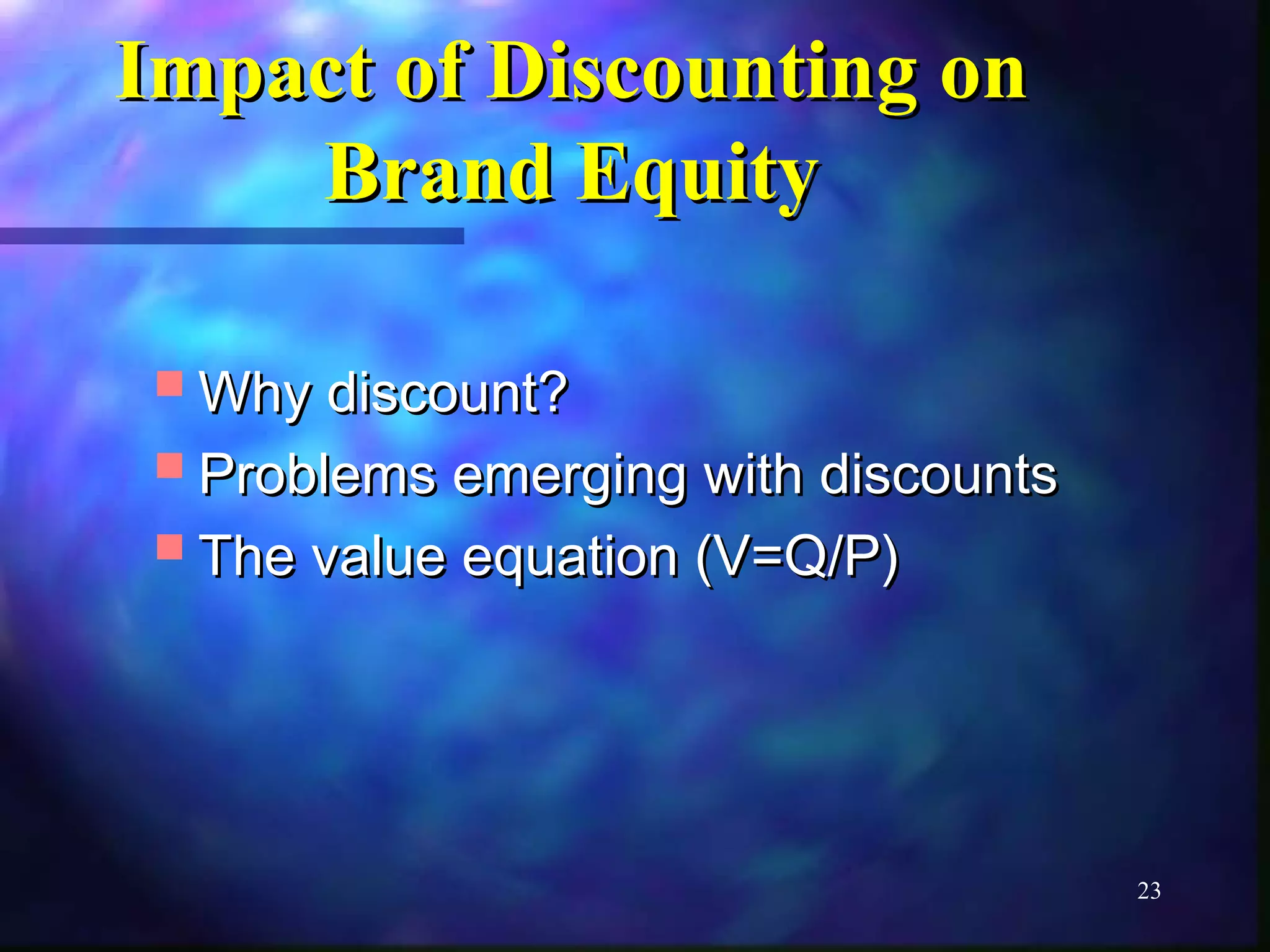 Impact of Discounting on Brand Equity

- Why discount?
- Problems emerging with discounts
- The value equation ($V=Q/P$)

23